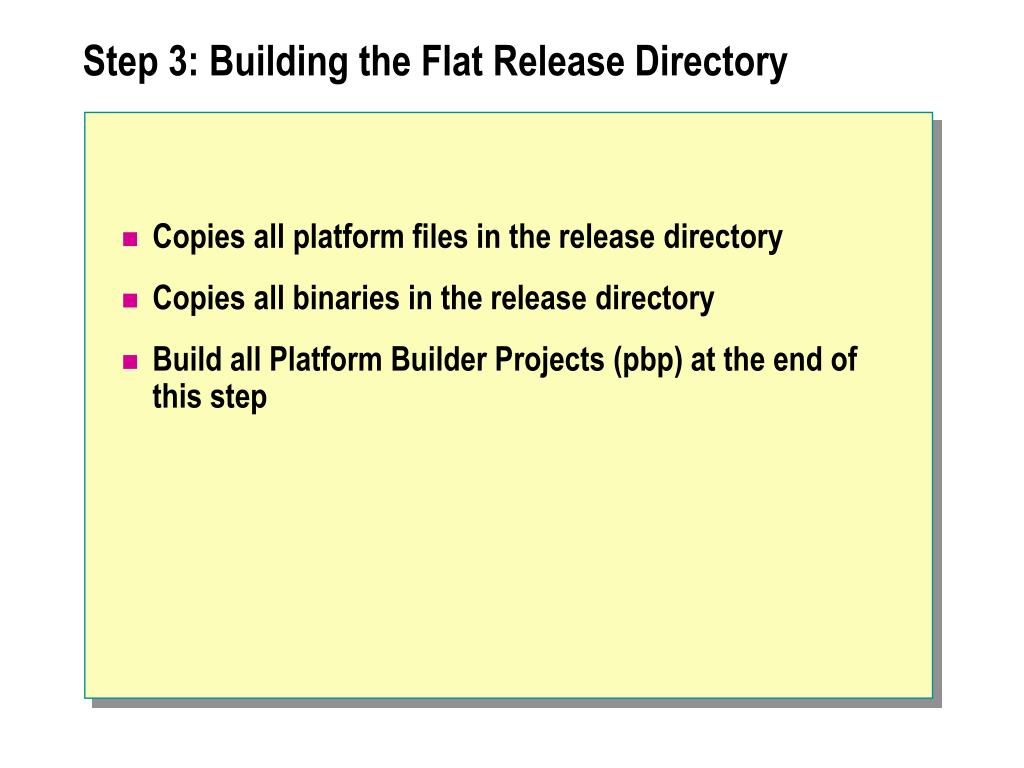 Step 3: Building the Flat Release Directory

- Copies all platform files in the release directory
- Copies all binaries in the release directory
- Build all Platform Builder Projects (pbp) at the end of this step